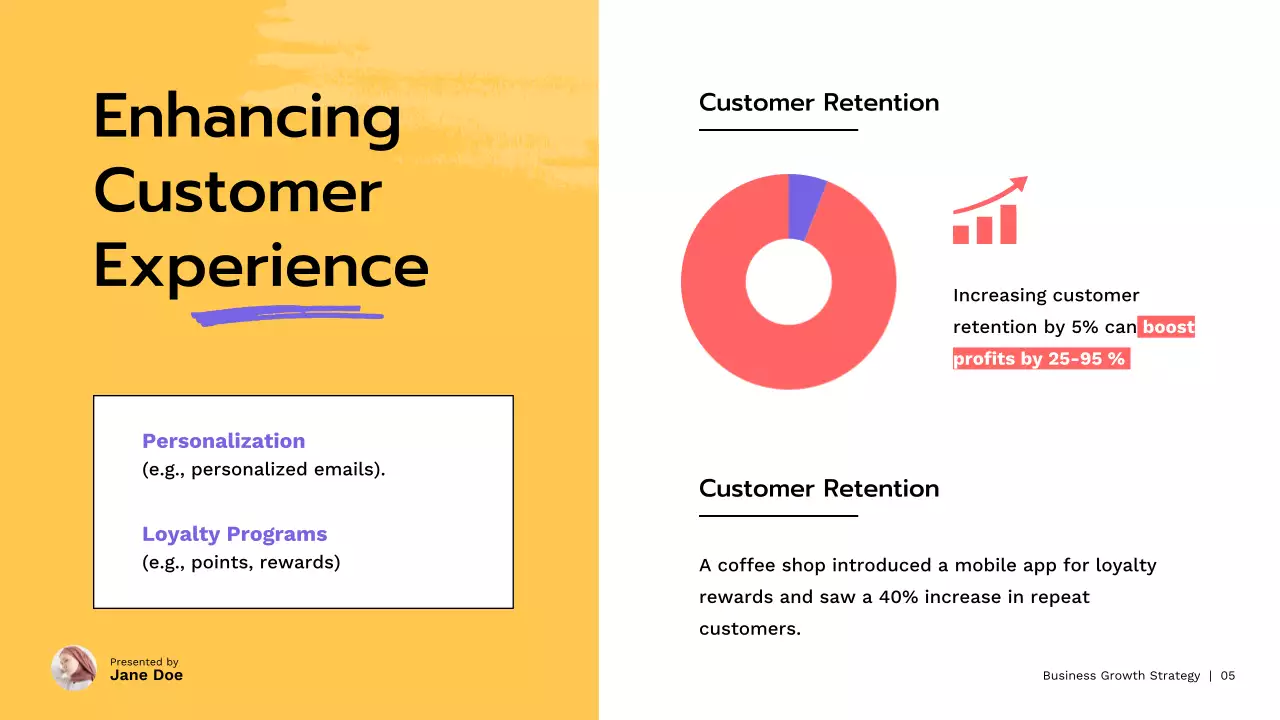 Enhancing Customer Experience

Personalization
(e.g., personalized emails).

Loyalty Programs
(e.g., points, rewards)

Presented by
Jane Doe

Customer Retention

Increasing customer retention by 5% can boost profits by 25-95 %

Customer Retention

A coffee shop introduced a mobile app for loyalty rewards and saw a 40% increase in repeat customers.

Business Growth Strategy | 05